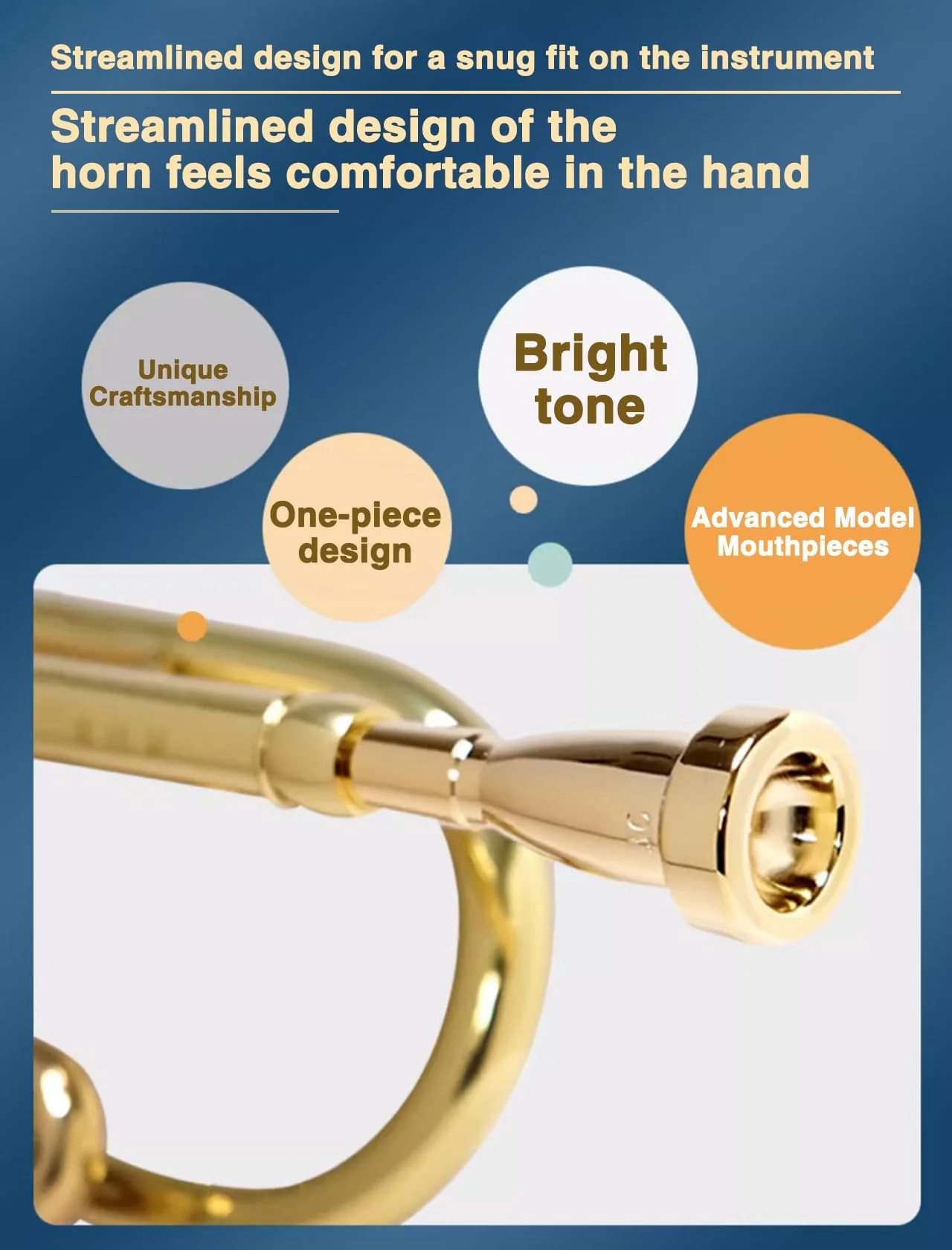 Streamlined design for a snug fit on the instrument

Streamlined design of the horn feels comfortable in the hand

Unique Craftsmanship

Bright tone

One-piece design

Advanced Model Mouthpieces

7C